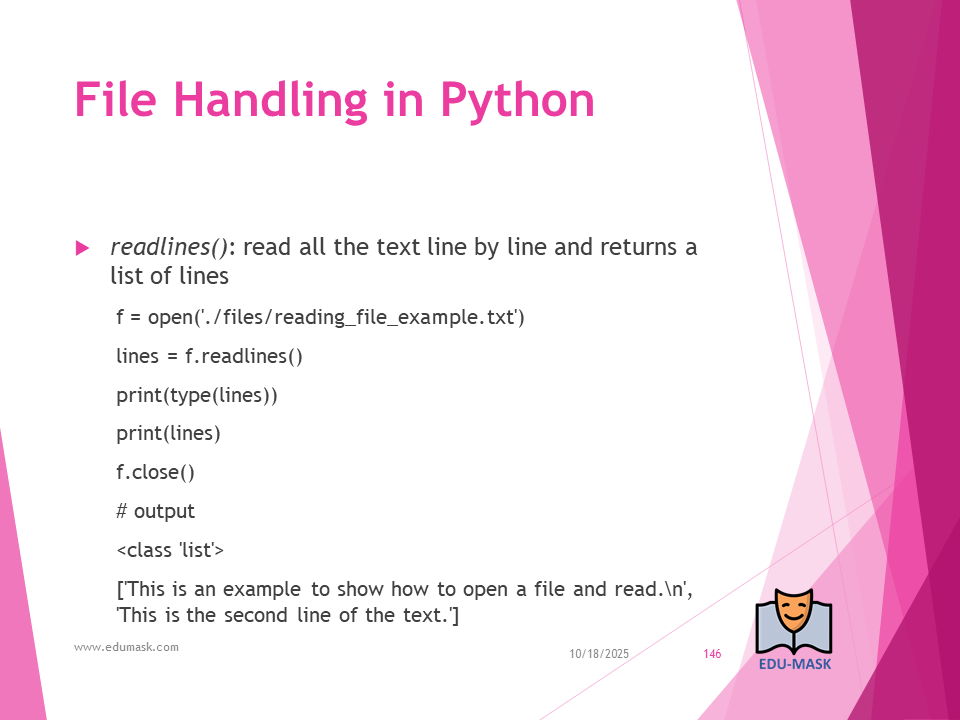 File Handling in Python

readlines(): read all the text line by line and returns a list of lines

f = open('./files/reading_file_example.txt')

lines = f.readlines()

print(type(lines))

print(lines)

f.close()

# output

<class 'list'>

['This is an example to show how to open a file and read.\n', 'This is the second line of the text.']

www.edumask.com

10/18/2025

146

EDU-MASK